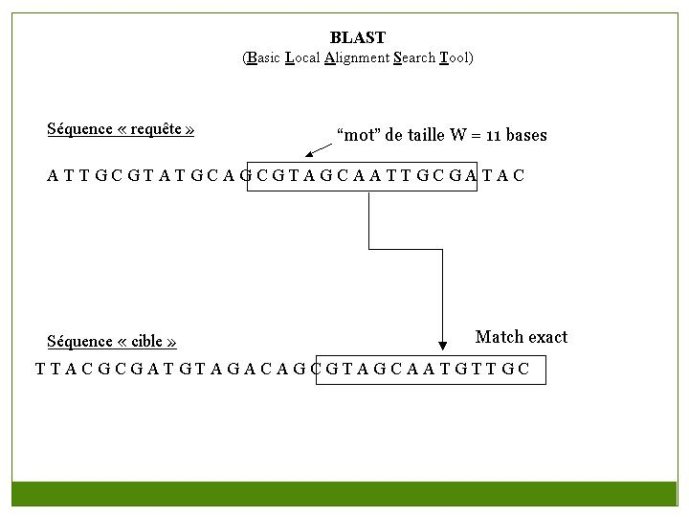 BLAST
(Basic Local Alignment Search Tool)

Séquence « requête »

“mot” de taille W = 11 bases

A T T G C G T A T G C A G C G T A G C A A T T G C G A T A C

Séquence « cible »

Match exact

T T A C G C G A T G T A G A C A G C G T A G C A A T G T T G C